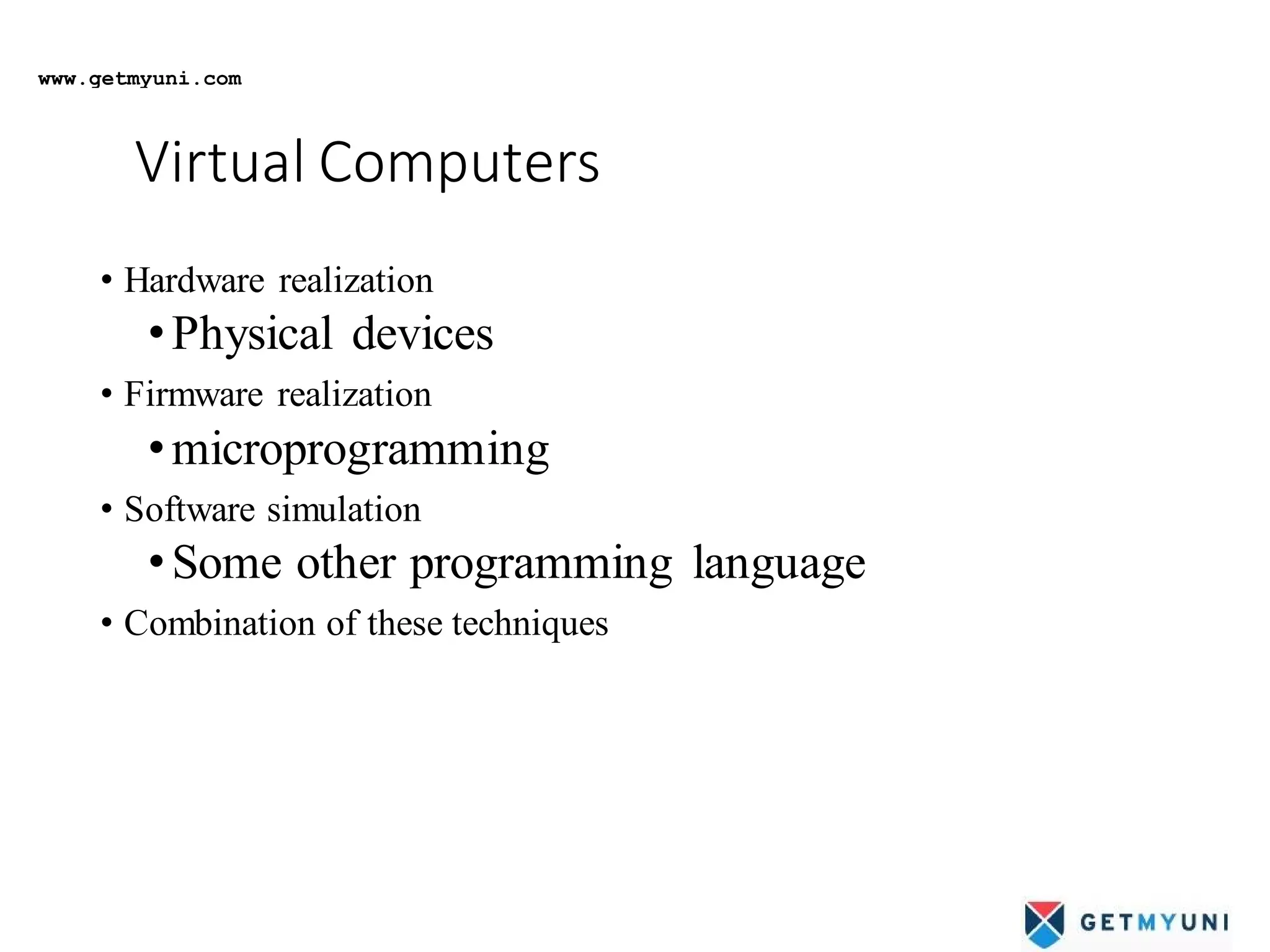 www.getmyuni.com

Virtual Computers

• Hardware realization
  • Physical devices
• Firmware realization
  • microprogramming
• Software simulation
  • Some other programming language
• Combination of these techniques

GETMYUNI